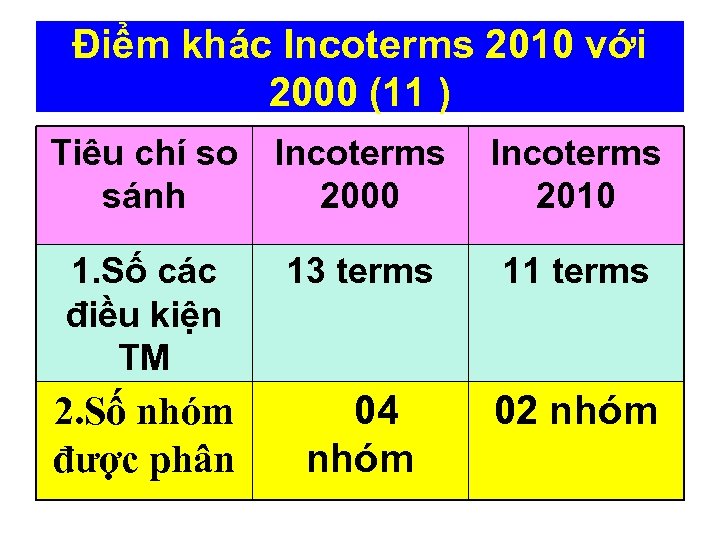 Điểm khác Incoterms 2010 với 2000 (11 )

| Tiêu chí so sánh | Incoterms 2000 | Incoterms 2010 |
|---|---|---|
| 1.Số các điều kiện TM | 13 terms | 11 terms |
| 2.Số nhóm được phân | 04 nhóm | 02 nhóm |